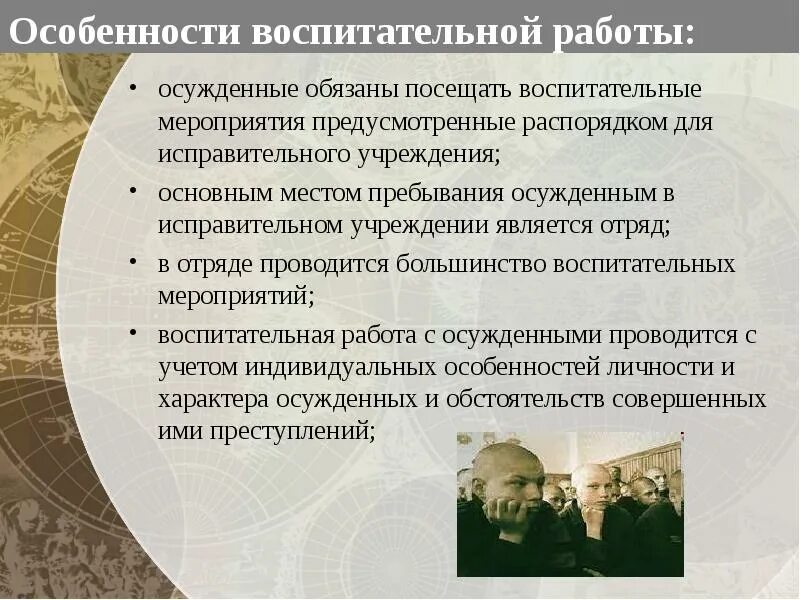 Особенности воспитательной работы:

• осужденные обязаны посещать воспитательные мероприятия предусмотренные распорядком для исправительного учреждения;

• основным местом пребывания осужденным в исправительном учреждении является отряд;

• в отряде проводится большинство воспитательных мероприятий;

• воспитательная работа с осужденными проводится с учетом индивидуальных особенностей личности и характера осужденных и обстоятельств совершенных ими преступлений;